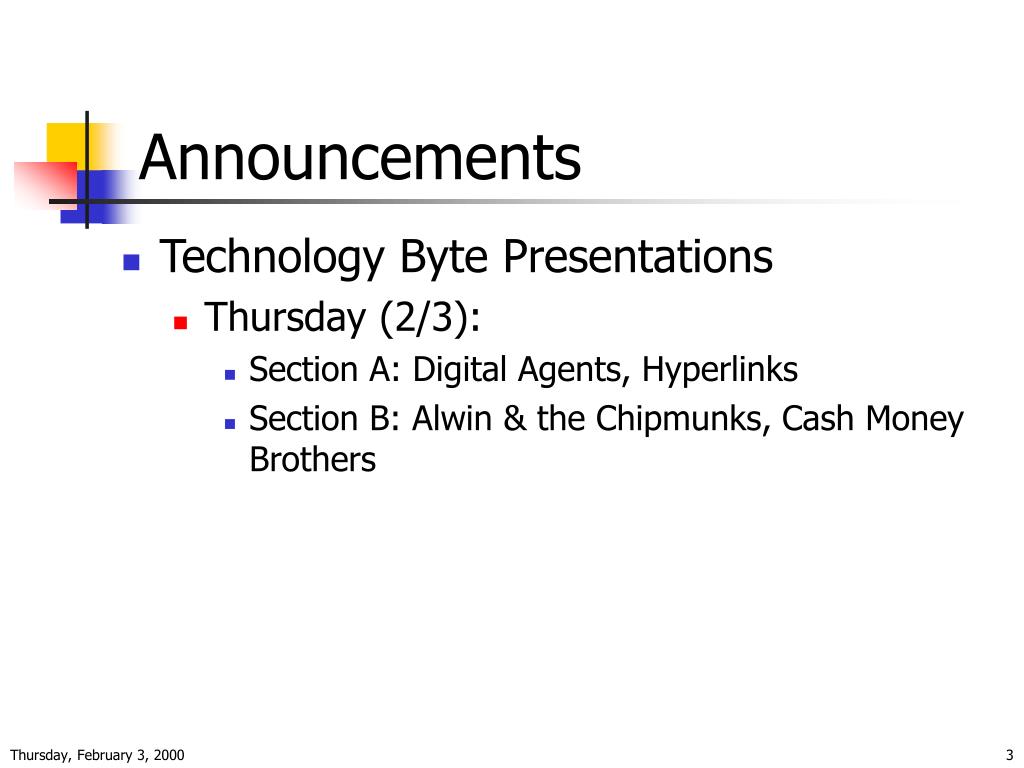 Announcements

Technology Byte Presentations

Thursday (2/3):

Section A: Digital Agents, Hyperlinks

Section B: Alwin & the Chipmunks, Cash Money Brothers

Thursday, February 3, 2000

3